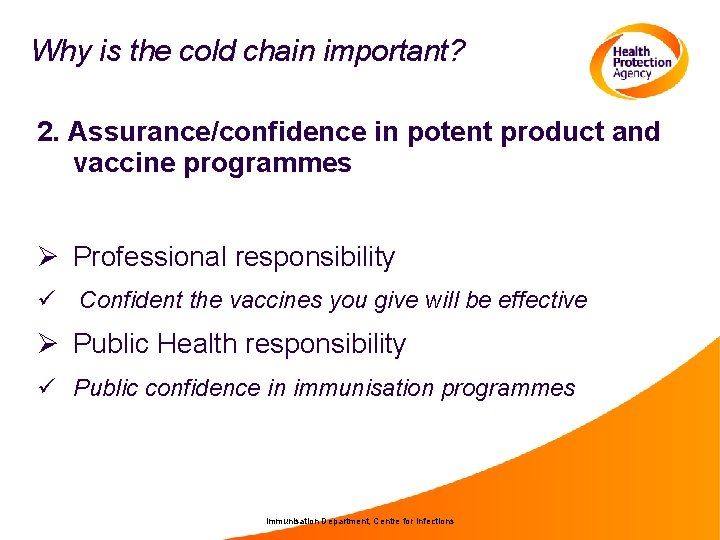 Why is the cold chain important?

Health Protection Agency

2. Assurance/confidence in potent product and vaccine programmes

➢ Professional responsibility

✓ Confident the vaccines you give will be effective

➢ Public Health responsibility

✓ Public confidence in immunisation programmes

Immunisation Department, Centre for Infections